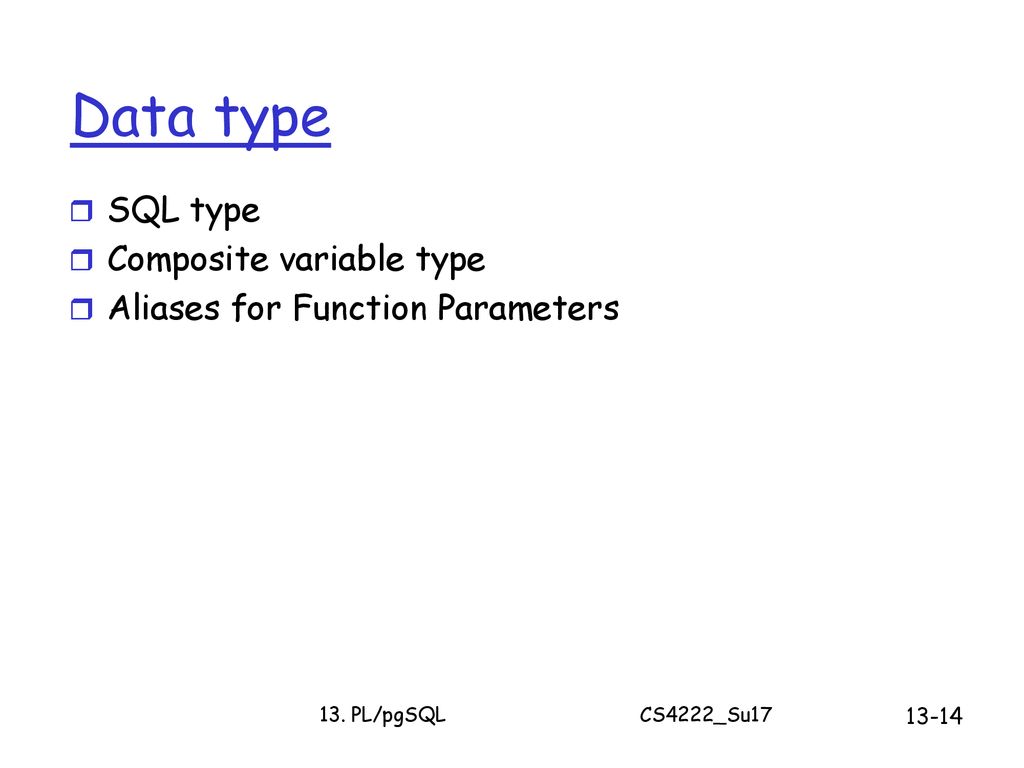 Data type

SQL type
Composite variable type
Aliases for Function Parameters

13. PL/pgSQL

CS4222_Su17

13-14